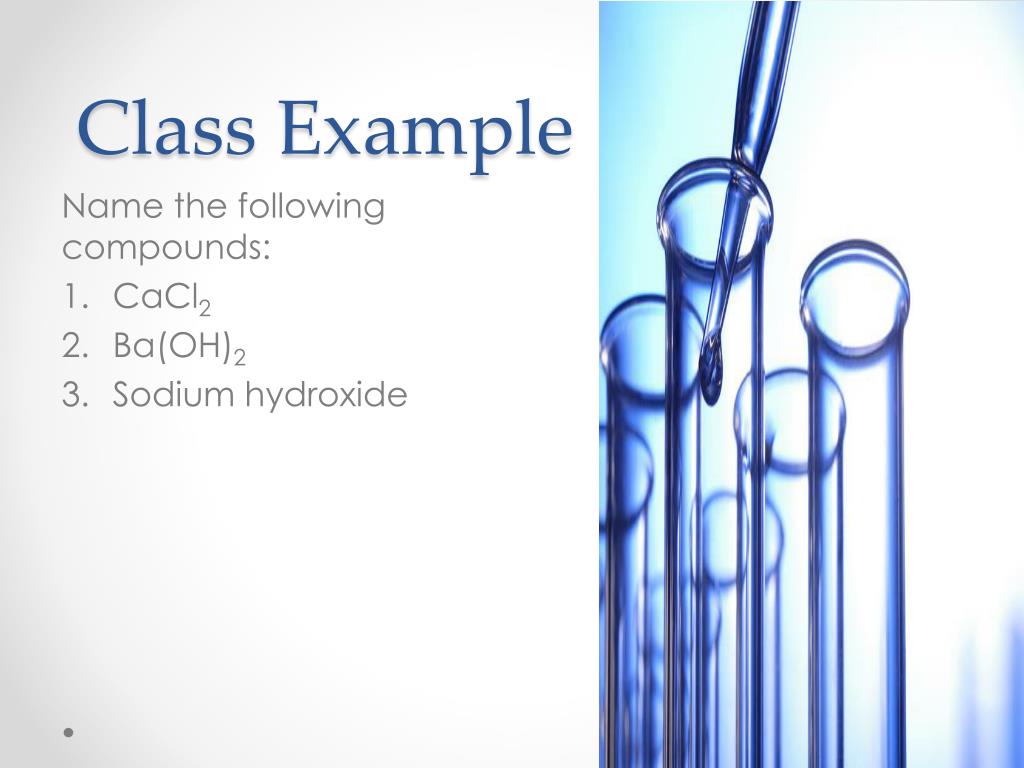 Class Example

Name the following compounds:
1. $CaCl_2$
2. $Ba(OH)_2$
3. Sodium hydroxide